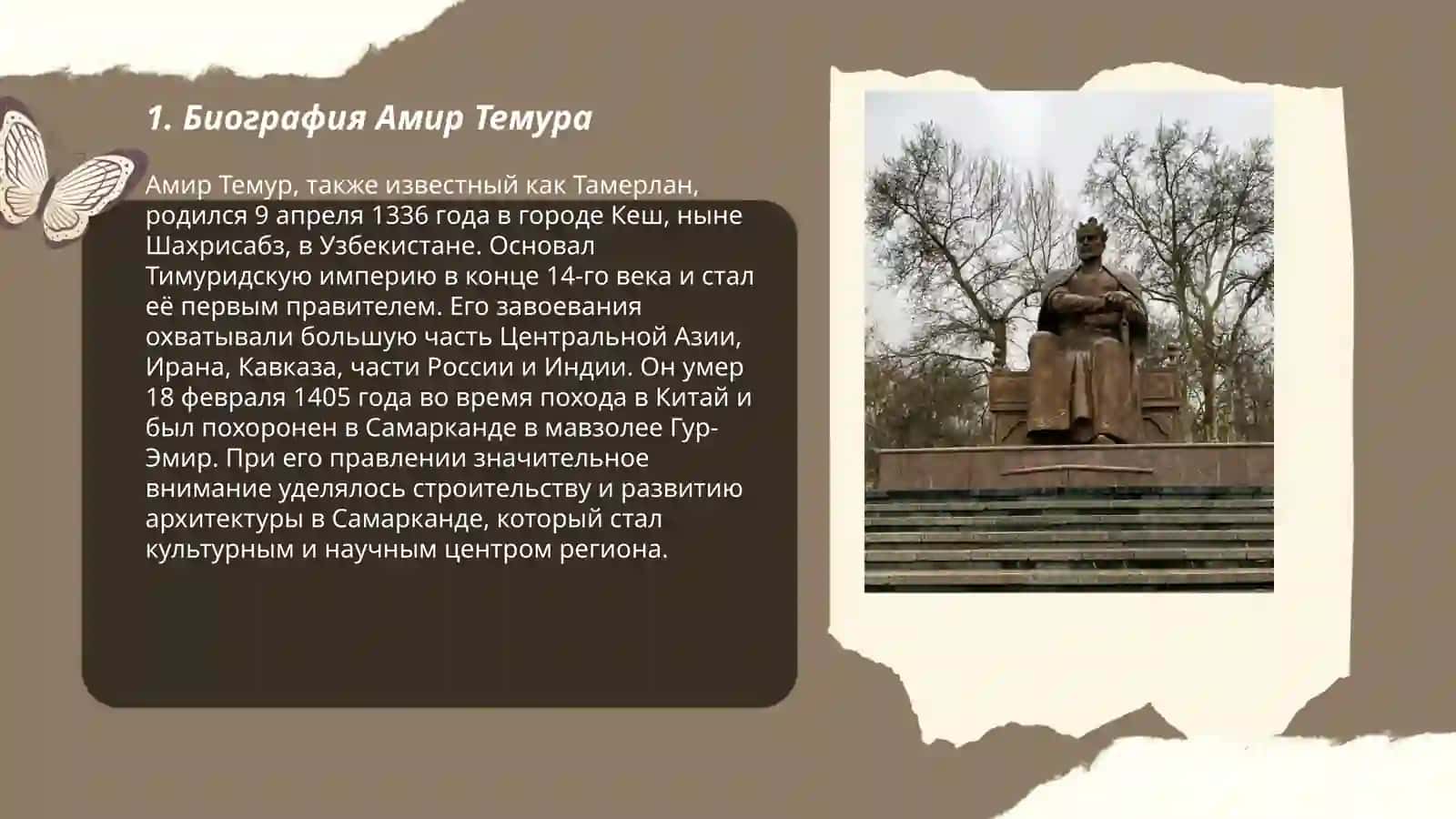 1. Биография Амир Темура

Амир Темур, также известный как Тамерлан, родился 9 апреля 1336 года в городе Кеш, ныне Шахрисабз, в Узбекистане. Основал Тимуридскую империю в конце 14-го века и стал её первым правителем. Его завоевания охватывали большую часть Центральной Азии, Ирана, Кавказа, части России и Индии. Он умер 18 февраля 1405 года во время похода в Китай и был похоронен в Самарканде в мавзолее Гур-Эмир. При его правлении значительное внимание уделялось строительству и развитию архитектуры в Самарканде, который стал культурным и научным центром региона.